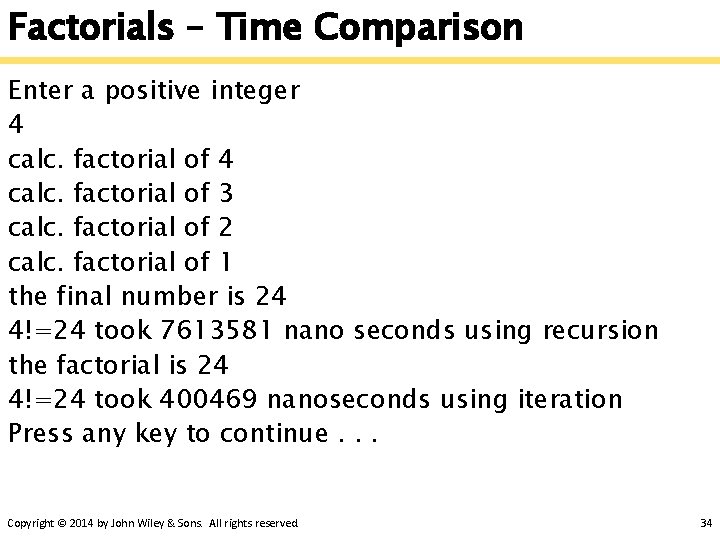 Factorials – Time Comparison

Enter a positive integer
4
calc. factorial of 4
calc. factorial of 3
calc. factorial of 2
calc. factorial of 1
the final number is 24
4!=24 took 7613581 nano seconds using recursion
the factorial is 24
4!=24 took 400469 nanoseconds using iteration
Press any key to continue . . .

Copyright © 2014 by John Wiley & Sons. All rights reserved.

34